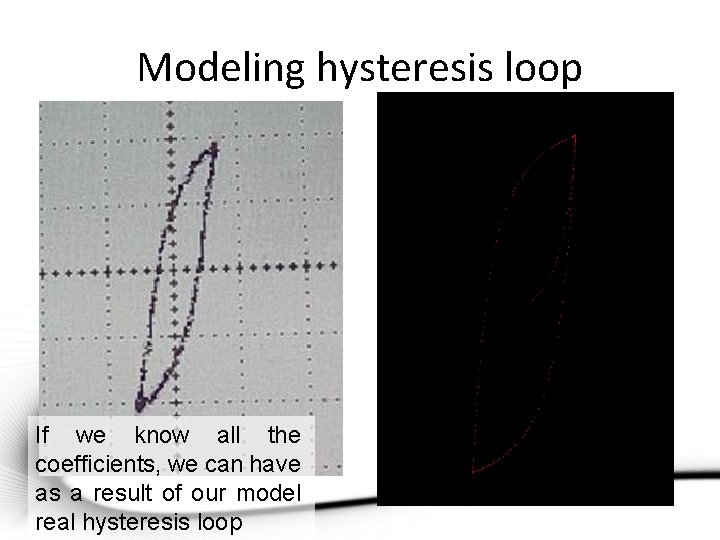 Modeling hysteresis loop

If we know all the coefficients, we can have as a result of our model real hysteresis loop